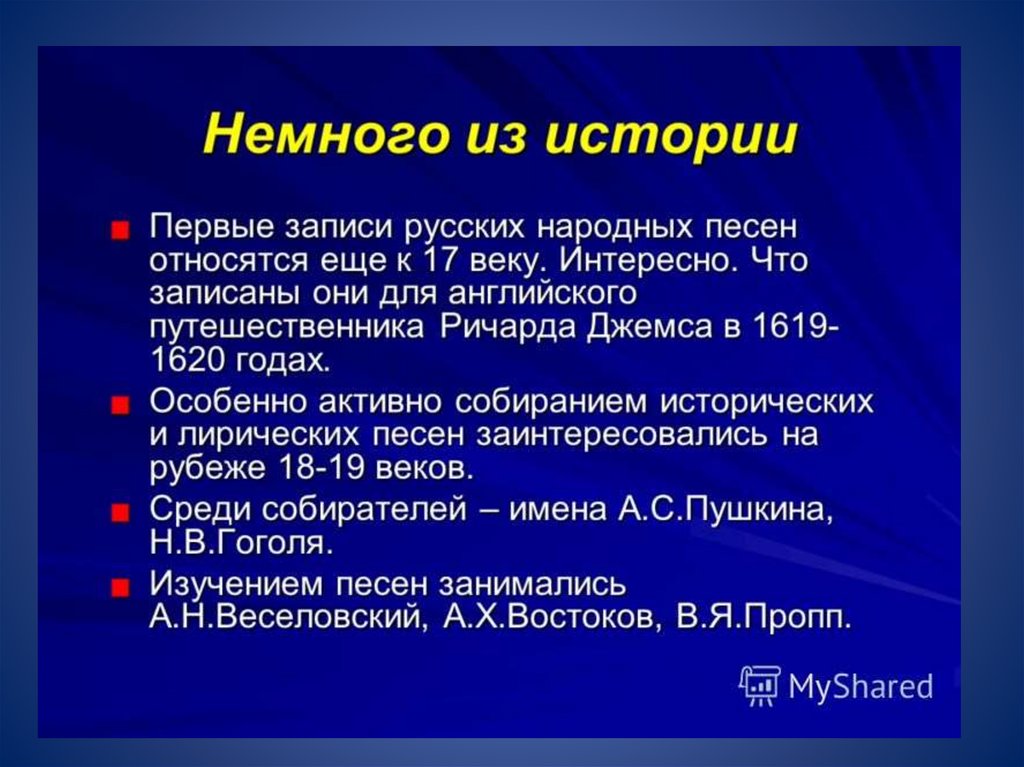 Немного из истории

Первые записи русских народных песен относятся еще к 17 веку. Интересно. Что записаны они для английского путешественника Ричарда Джемса в 1619-1620 годах.

Особенно активно собиранием исторических и лирических песен заинтересовались на рубеже 18-19 веков.

Среди собирателей – имена А.С.Пушкина, Н.В.Гоголя.

Изучением песен занимались А.Н.Веселовский, А.Х.Востоков, В.Я.Пропп.

MyShared